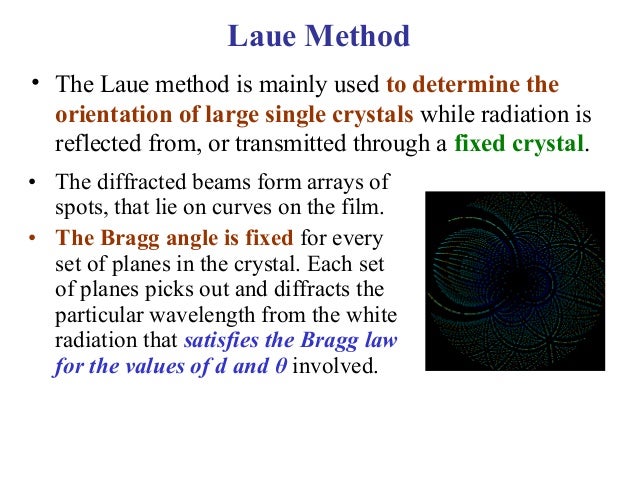 Laue Method

• The Laue method is mainly used to determine the orientation of large single crystals while radiation is reflected from, or transmitted through a fixed crystal.

• The diffracted beams form arrays of spots, that lie on curves on the film.

• The Bragg angle is fixed for every set of planes in the crystal. Each set of planes picks out and diffracts the particular wavelength from the white radiation that satisfies the Bragg law for the values of d and θ involved.